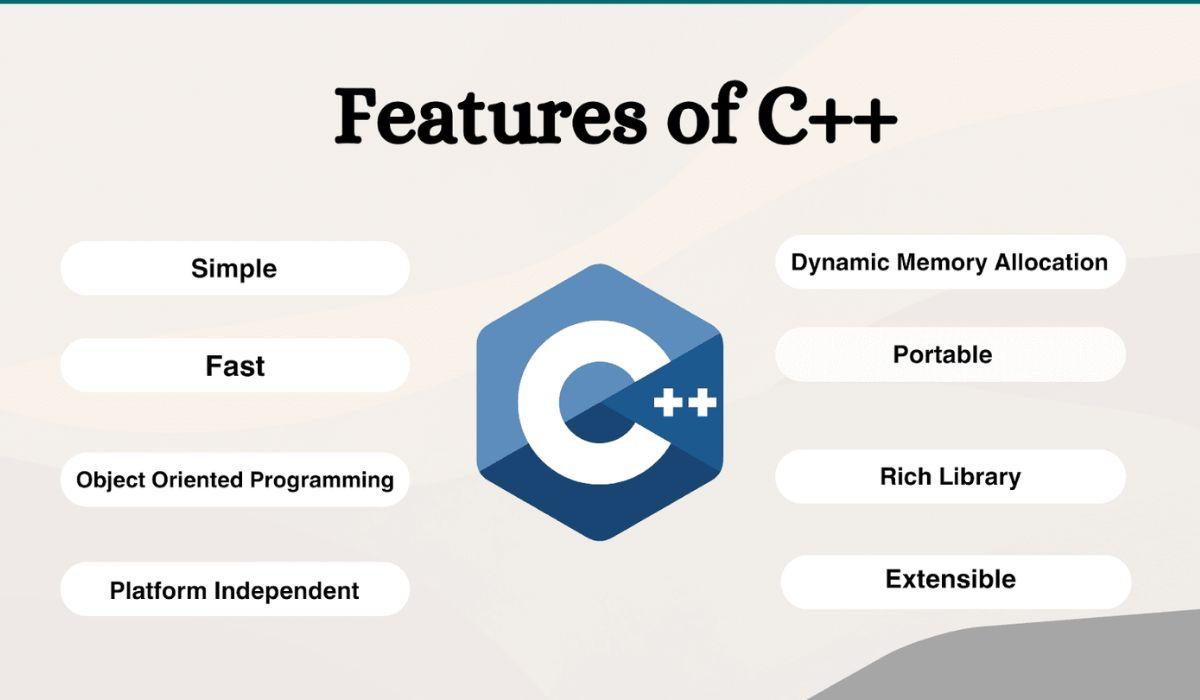 Features of C++

Simple

Fast

Object Oriented Programming

Platform Independent

C++

Dynamic Memory Allocation

Portable

Rich Library

Extensible